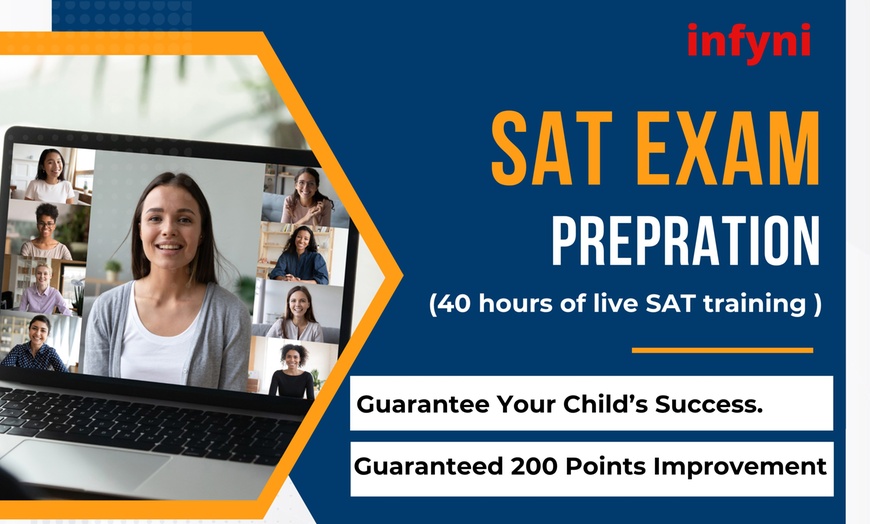 infyni

SAT EXAM

PREPRATION

(40 hours of live SAT training )

Guarantee Your Child's Success.

Guaranteed 200 Points Improvement